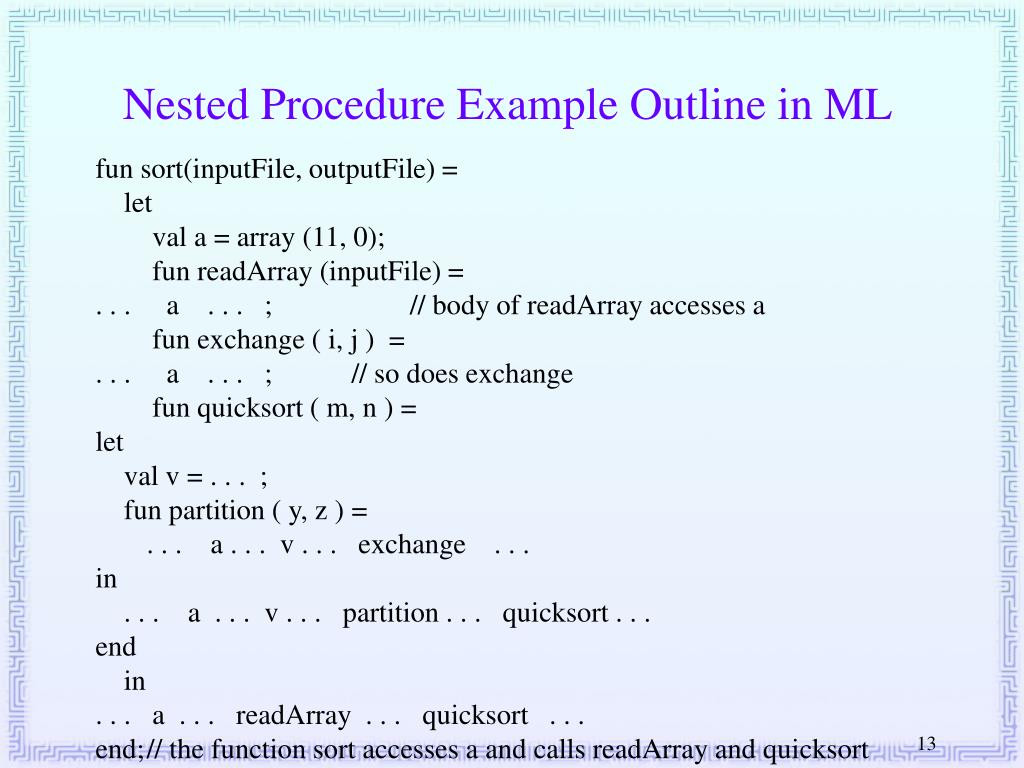 Nested Procedure Example Outline in ML

fun sort(inputFile, outputFile) =
let
val a = array (11, 0);
fun readArray (inputFile) =
. . . a . . . ; // body of readArray accesses a
fun exchange ( i, j ) =
. . . a . . . ; // so does exchange
fun quicksort ( m, n ) =
let
val v = . . . ;
fun partition ( y, z ) =
. . . a . . . v . . . exchange . . .
in
. . . a . . . v . . . partition . . . quicksort . . .
end
in
. . . a . . . readArray . . . quicksort . . .
end;// the function sort accesses a and calls readArray and quicksort

13